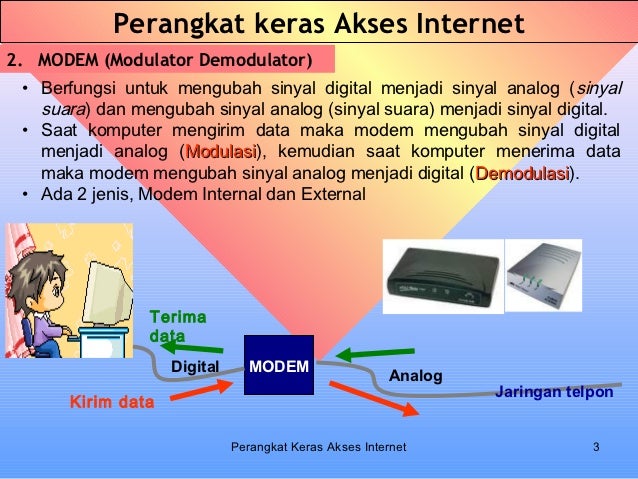 Perangkat keras Akses Internet

2. MODEM (Modulator Demodulator)

• Berfungsi untuk mengubah sinyal digital menjadi sinyal analog (sinyal suara) dan mengubah sinyal analog (sinyal suara) menjadi sinyal digital.
• Saat komputer mengirim data maka modem mengubah sinyal digital menjadi analog (Modulasi), kemudian saat komputer menerima data maka modem mengubah sinyal analog menjadi digital (Demodulasi).
• Ada 2 jenis, Modem Internal dan External

Terima data

Digital

MODEM

Analog

Kirim data

Jaringan telpon

Perangkat Keras Akses Internet

3